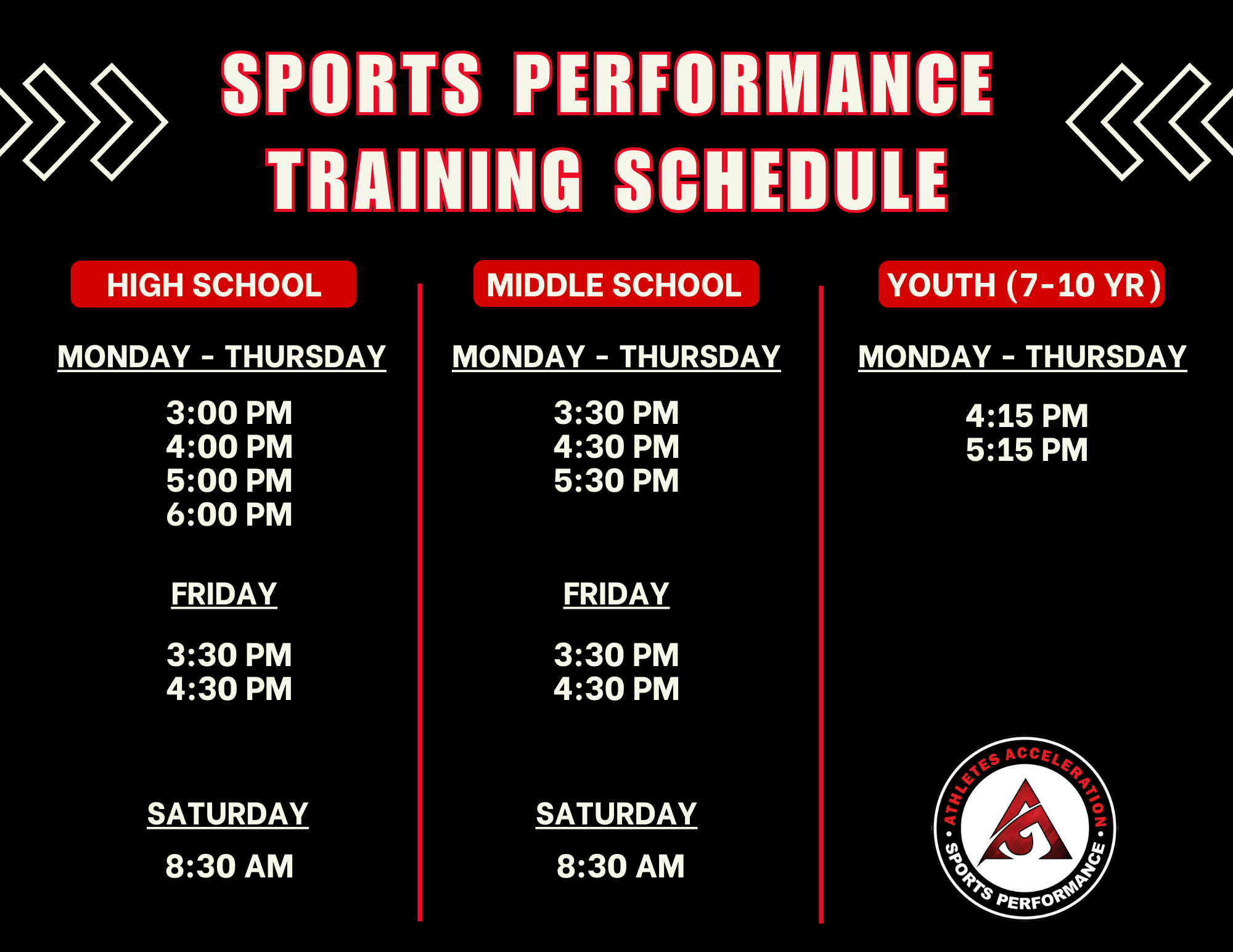 SPORTS PERFORMANCE TRAINING SCHEDULE

HIGH SCHOOL

MONDAY - THURSDAY

3:00 PM
4:00 PM
5:00 PM
6:00 PM

FRIDAY

3:30 PM
4:30 PM

SATURDAY

8:30 AM

MIDDLE SCHOOL

MONDAY - THURSDAY

3:30 PM
4:30 PM
5:30 PM

FRIDAY

3:30 PM
4:30 PM

SATURDAY

8:30 AM

YOUTH (7-10 YR)

MONDAY - THURSDAY

4:15 PM
5:15 PM

ATHLETES ACCELERATION • SPORTS PERFORMANCE •